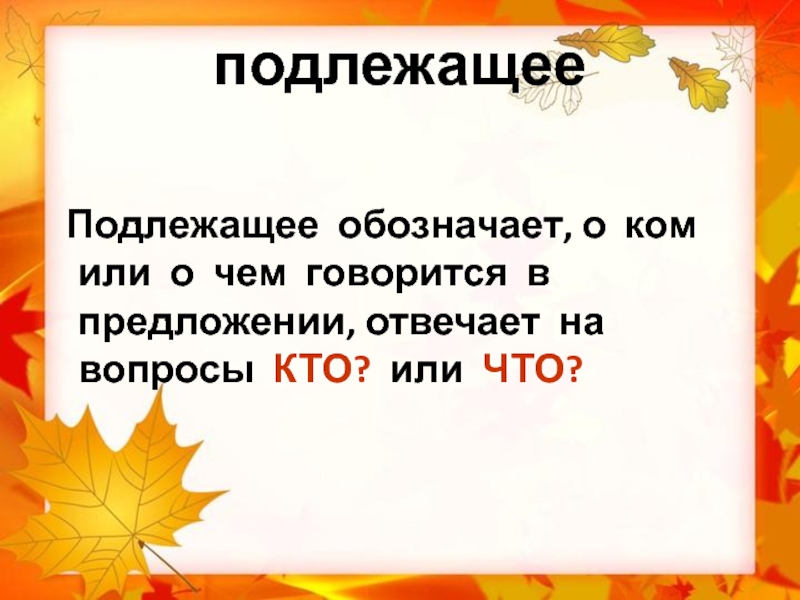 подлежащее

Подлежащее обозначает, о ком или о чем говорится в предложении, отвечает на вопросы КТО? или ЧТО?